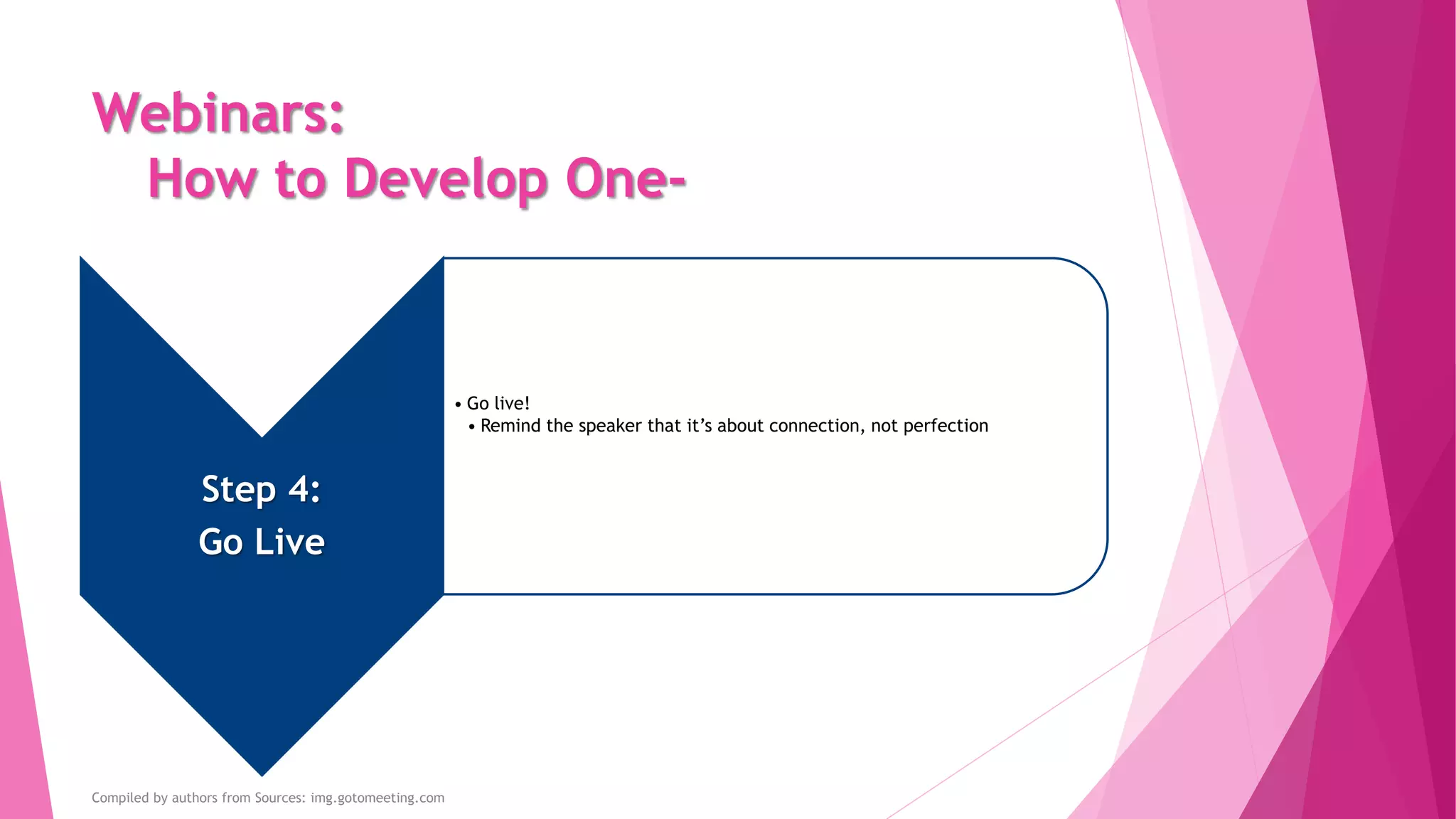 Webinars:
How to Develop One-

Step 4:
Go Live

• Go live!
• Remind the speaker that it's about connection, not perfection

Compiled by authors from Sources: img.gotomeeting.com